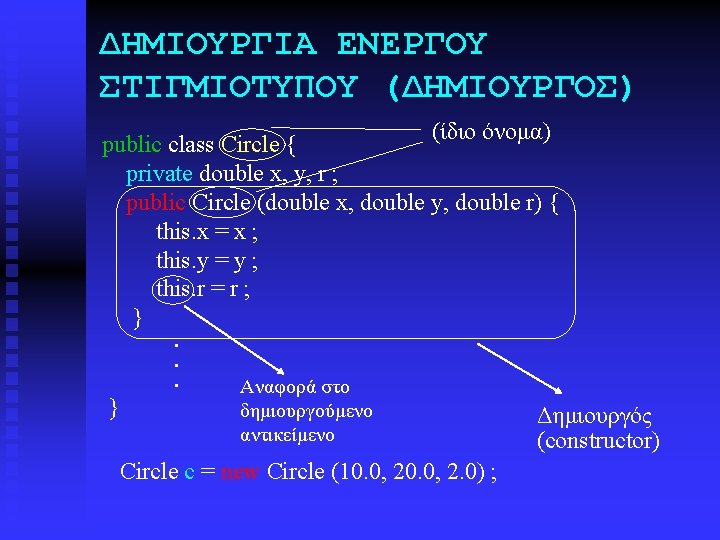 ΔΗΜΙΟΥΡΓΙΑ ΕΝΕΡΓΟΥ ΣΤΙΓΜΙΟΤΥΠΟΥ (ΔΗΜΙΟΥΡΓΟΣ)

(ίδιο όνομα)

public class Circle {
private double x, y, r ;
public Circle (double x, double y, double r) {
this.x = x ;
this.y = y ;
this.r = r ;
}
.
.
.
}

Αναφορά στο δημιουργούμενο αντικείμενο

Δημιουργός (constructor)

Circle c = new Circle (10.0, 20.0, 2.0) ;